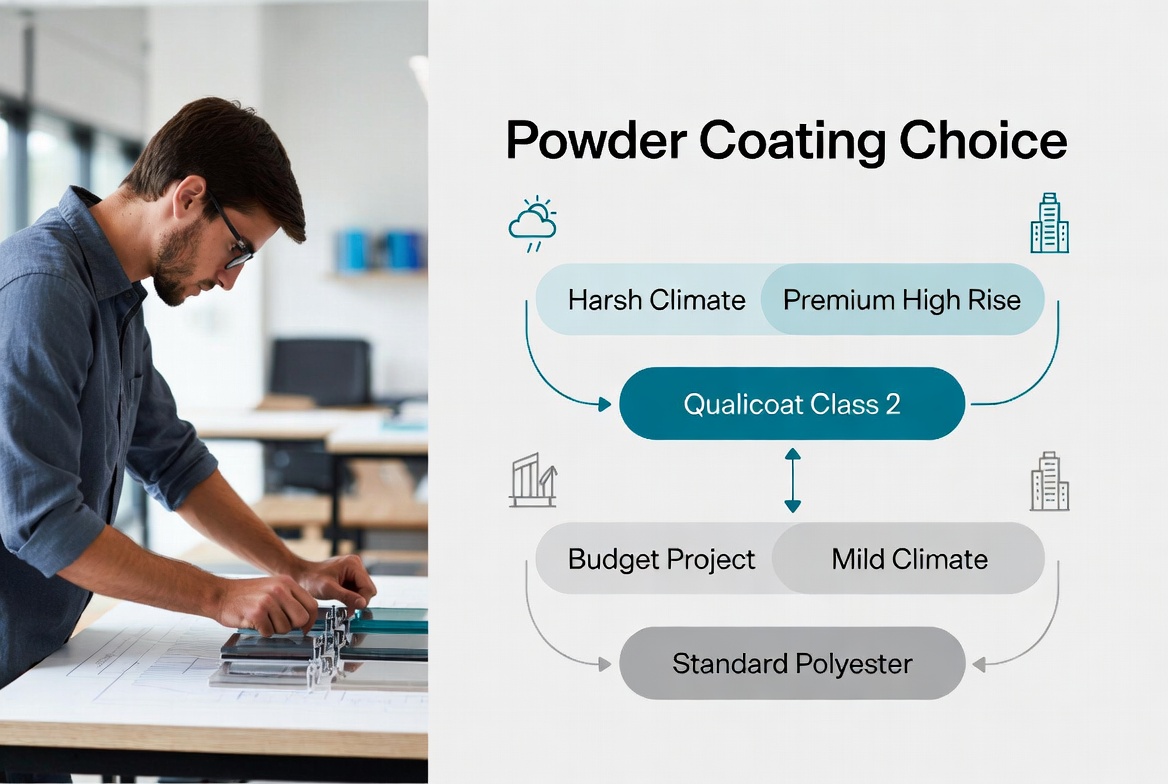 Powder Coating Choice

Harsh Climate
Premium High Rise

Qualicoat Class 2

Budget Project
Mild Climate

Standard Polyester